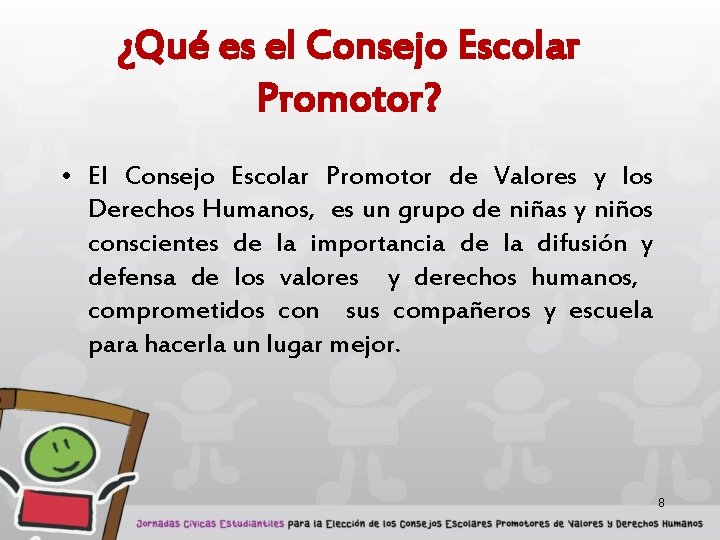 ¿Qué es el Consejo Escolar Promotor?

• El Consejo Escolar Promotor de Valores y los Derechos Humanos, es un grupo de niñas y niños conscientes de la importancia de la difusión y defensa de los valores y derechos humanos, comprometidos con sus compañeros y escuela para hacerla un lugar mejor.

8

Jornadas Cívicas Estudiantiles para la Elección de los Consejos Escolares Promotores de Valores y Derechos Humanos